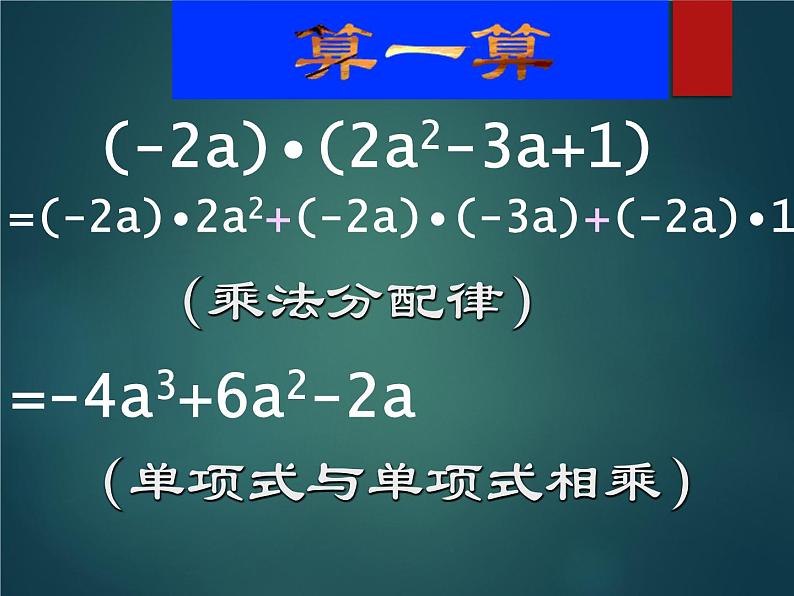 算一算

$(-2a)\cdot(2a^2-3a+1)$

$=(-2a)\cdot 2a^2+(-2a)\cdot(-3a)+(-2a)\cdot 1$

（乘法分配律）

$=-4a^3+6a^2-2a$

（单项式与单项式相乘）